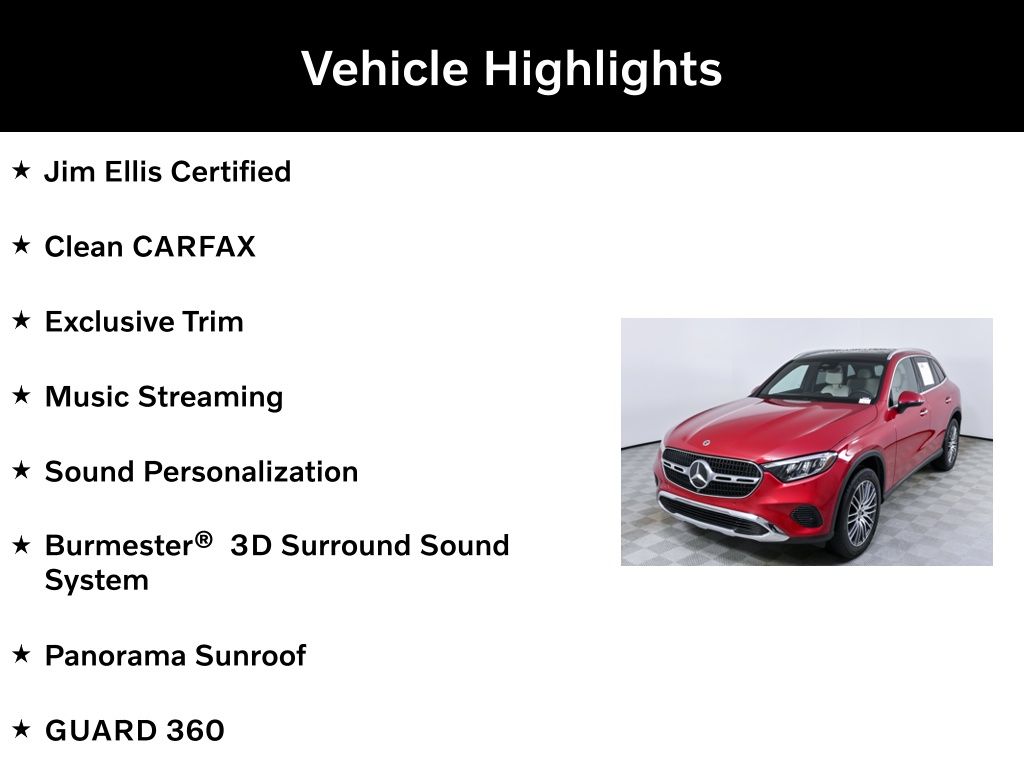 Vehicle Highlights

★ Jim Ellis Certified

★ Clean CARFAX

★ Exclusive Trim

★ Music Streaming

★ Sound Personalization

★ Burmester® 3D Surround Sound System

★ Panorama Sunroof

★ GUARD 360